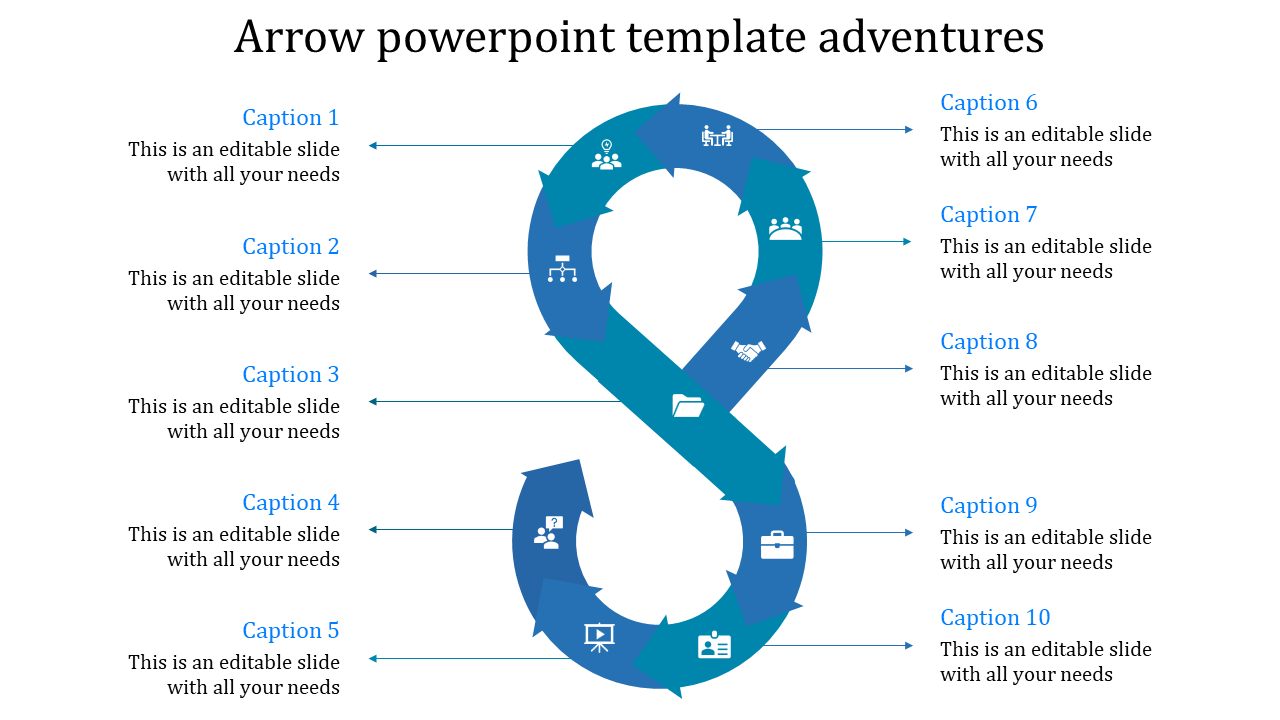 Arrow powerpoint template adventures

Caption 1
This is an editable slide with all your needs

Caption 2
This is an editable slide with all your needs

Caption 3
This is an editable slide with all your needs

Caption 4
This is an editable slide with all your needs

Caption 5
This is an editable slide with all your needs

Caption 6
This is an editable slide with all your needs

Caption 7
This is an editable slide with all your needs

Caption 8
This is an editable slide with all your needs

Caption 9
This is an editable slide with all your needs

Caption 10
This is an editable slide with all your needs